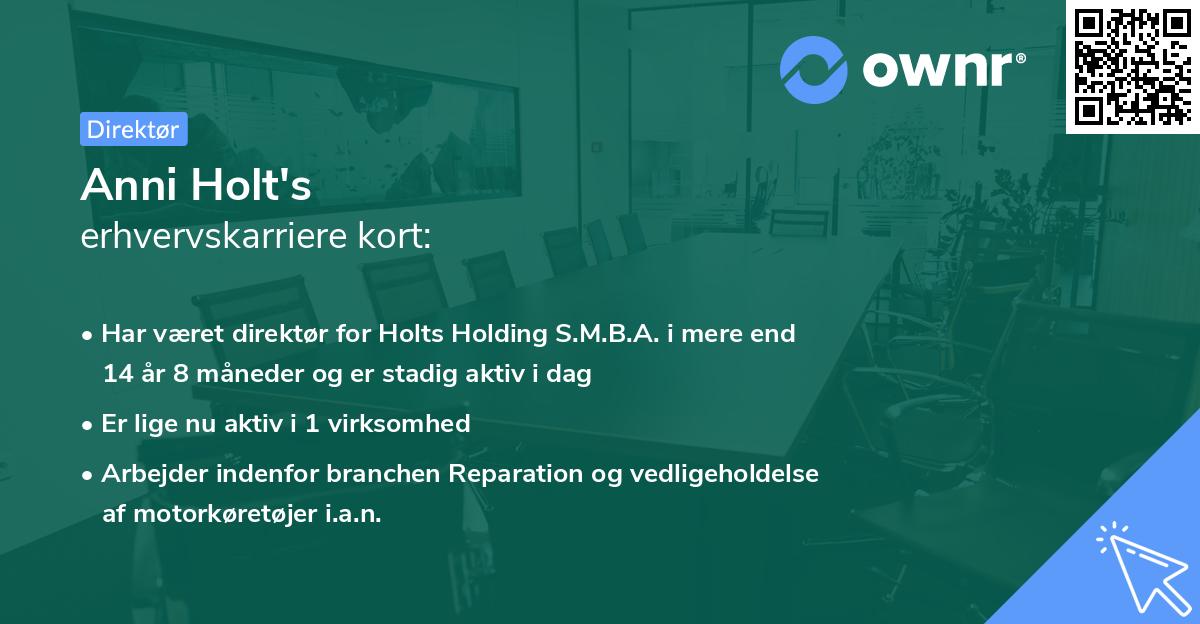 ownr®

Direktør

Anni Holt's
erhvervskarriere kort:

• Har været direktør for Holts Holding S.M.B.A. i mere end 14 år 8 måneder og er stadig aktiv i dag

• Er lige nu aktiv i 1 virksomhed

• Arbejder indenfor branchen Reparation og vedligeholdelse af motorkøretøjer i.a.n.